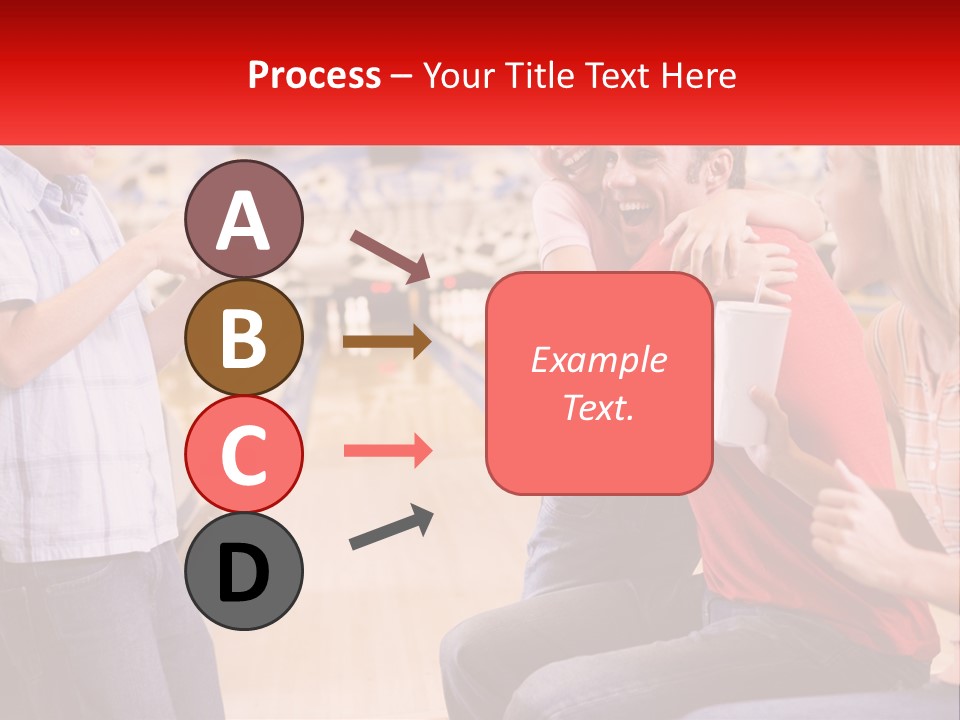 Process – Your Title Text Here

A

B

C

D

Example Text.